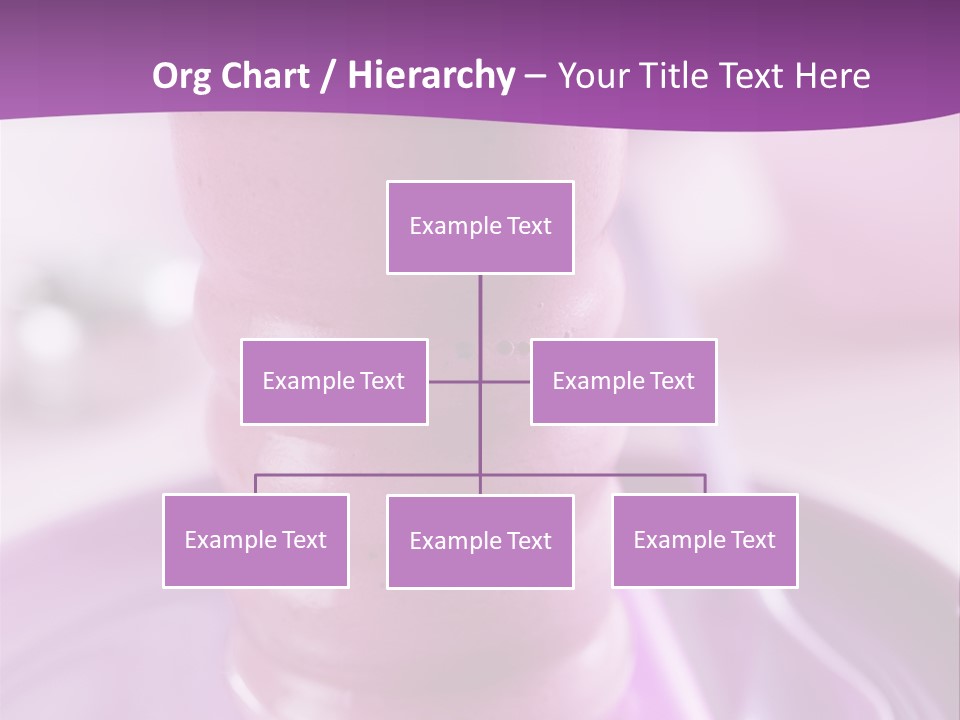 Org Chart / Hierarchy – Your Title Text Here

Example Text

Example Text

Example Text

Example Text

Example Text

Example Text